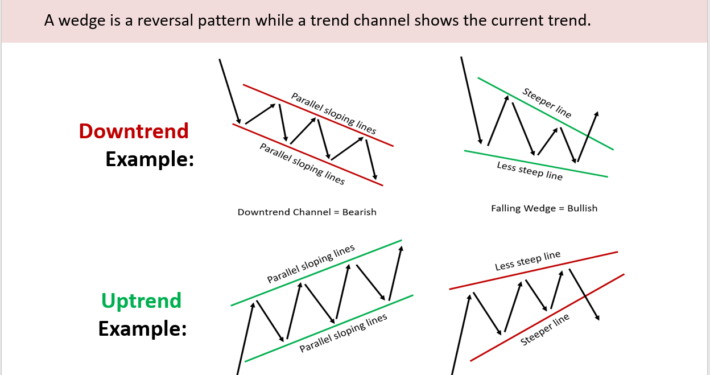 A wedge is a reversal pattern while a trend channel shows the current trend.

Downtrend Example:

Parallel sloping lines

Parallel sloping lines

Downtrend Channel = Bearish

Steeper line

Less steep line

Falling Wedge = Bullish

Uptrend Example:

Parallel sloping lines

Parallel sloping lines

Less steep line

Steeper line